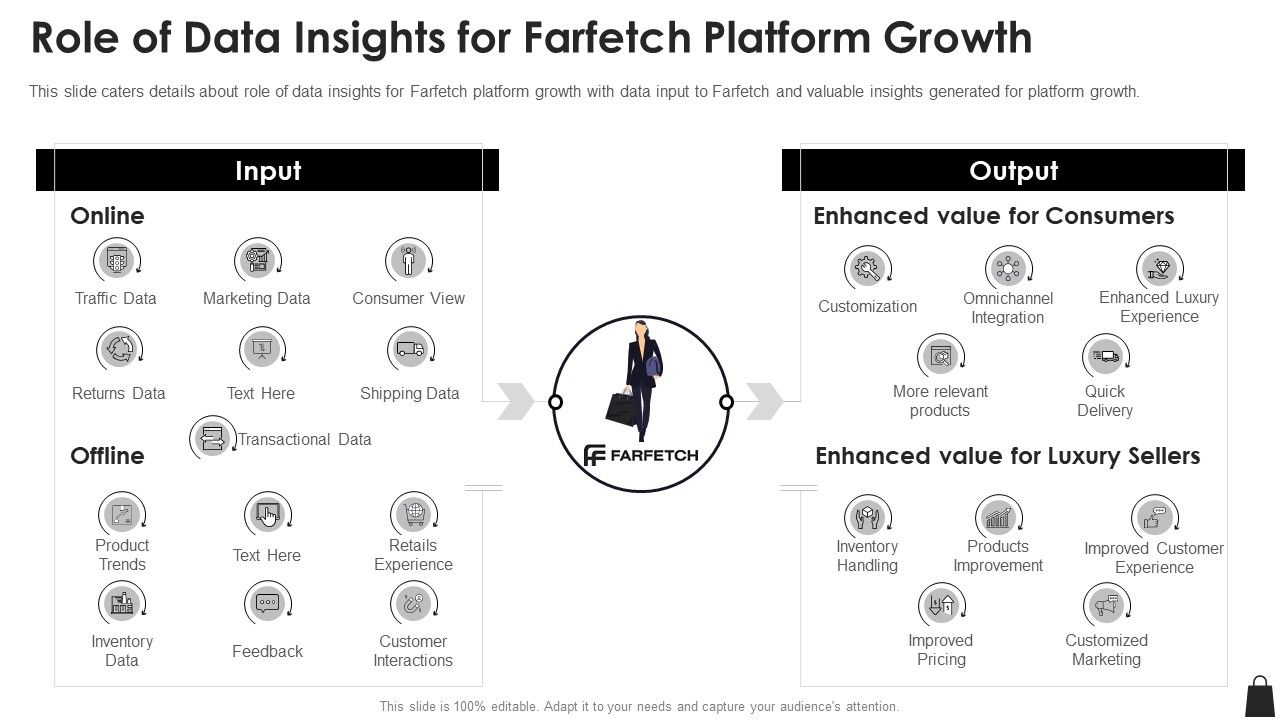 Role of Data Insights for Farfetch Platform Growth

This slide caters details about role of data insights for Farfetch platform growth with data input to Farfetch and valuable insights generated for platform growth.

Input

Online

Traffic Data
Marketing Data
Consumer View
Returns Data
Text Here
Shipping Data
Transactional Data

Offline

Product Trends
Text Here
Retails Experience
Inventory Data
Feedback
Customer Interactions

FARFETCH

Output

Enhanced value for Consumers

Customization
Omnichannel Integration
Enhanced Luxury Experience
More relevant products
Quick Delivery

Enhanced value for Luxury Sellers

Inventory Handling
Products Improvement
Improved Customer Experience
Improved Pricing
Customized Marketing

This slide is 100% editable. Adapt it to your needs and capture your audience's attention.